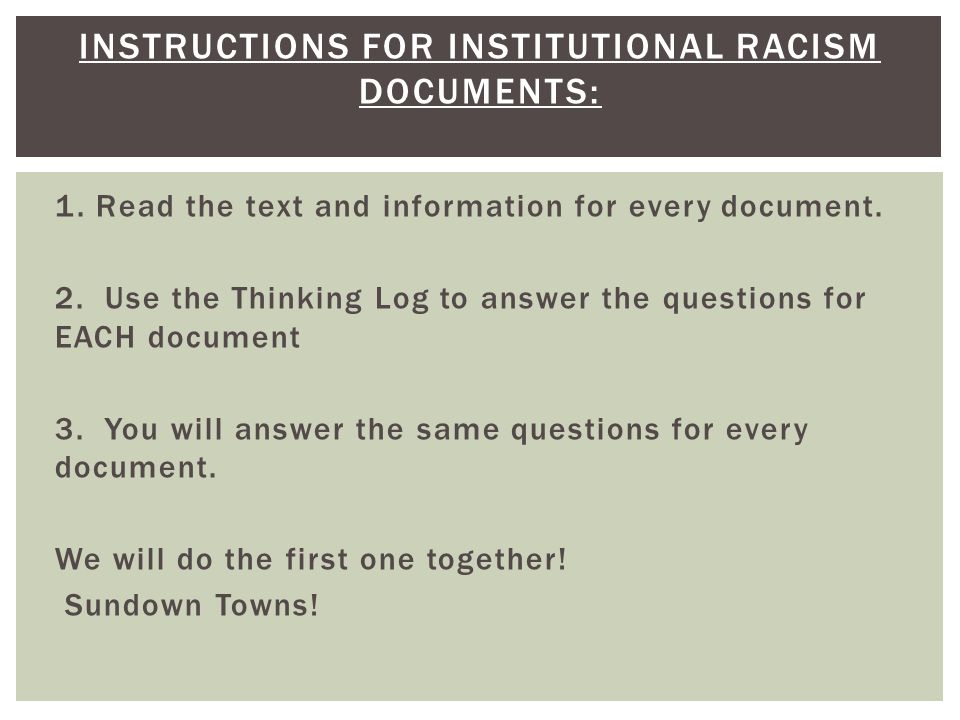 INSTRUCTIONS FOR INSTITUTIONAL RACISM DOCUMENTS:

1. Read the text and information for every document.

2. Use the Thinking Log to answer the questions for EACH document

3. You will answer the same questions for every document.

We will do the first one together!
Sundown Towns!